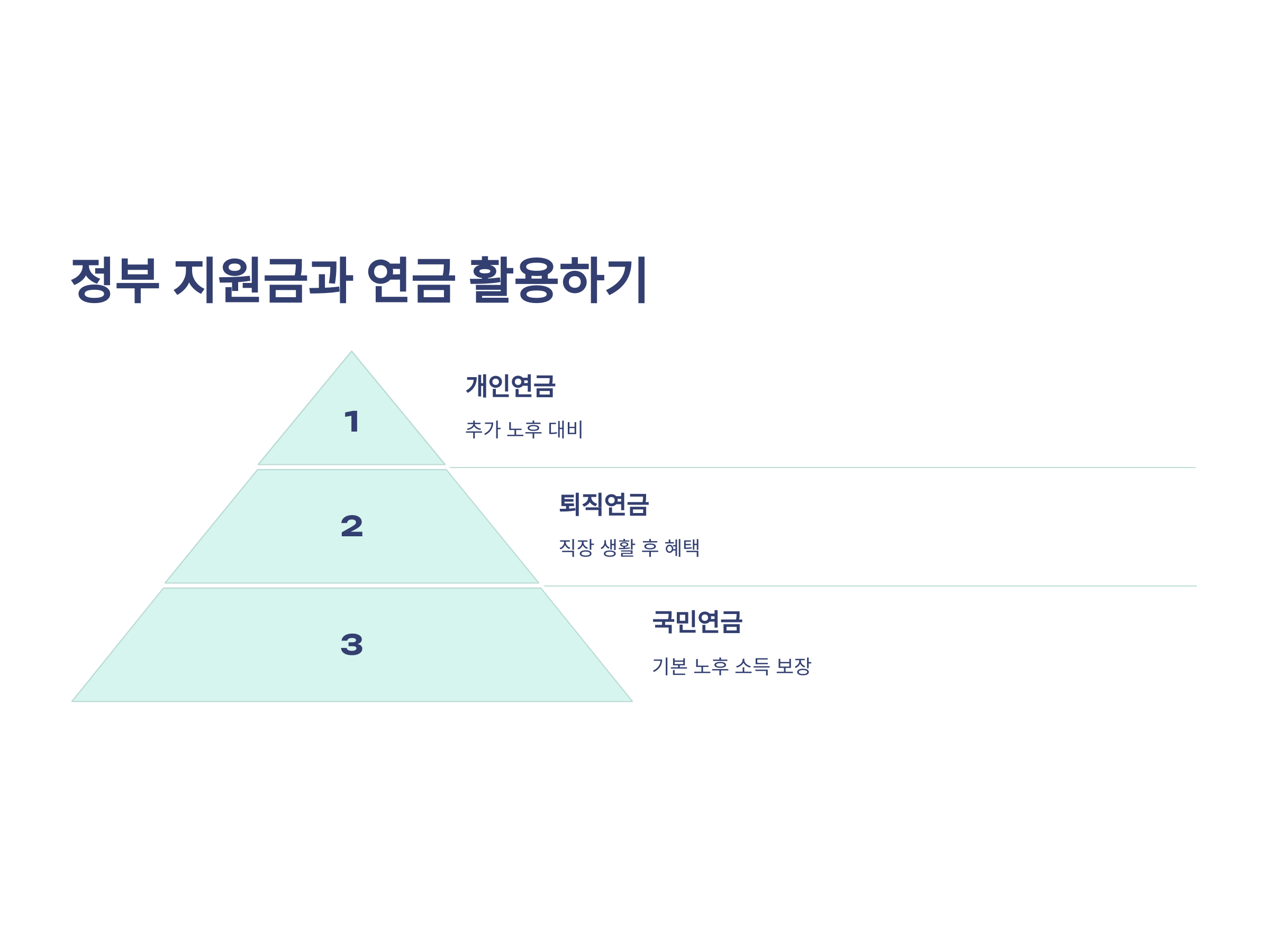 정부 지원금과 연금 활용하기

1

개인연금

추가 노후 대비

2

퇴직연금

직장 생활 후 혜택

3

국민연금

기본 노후 소득 보장